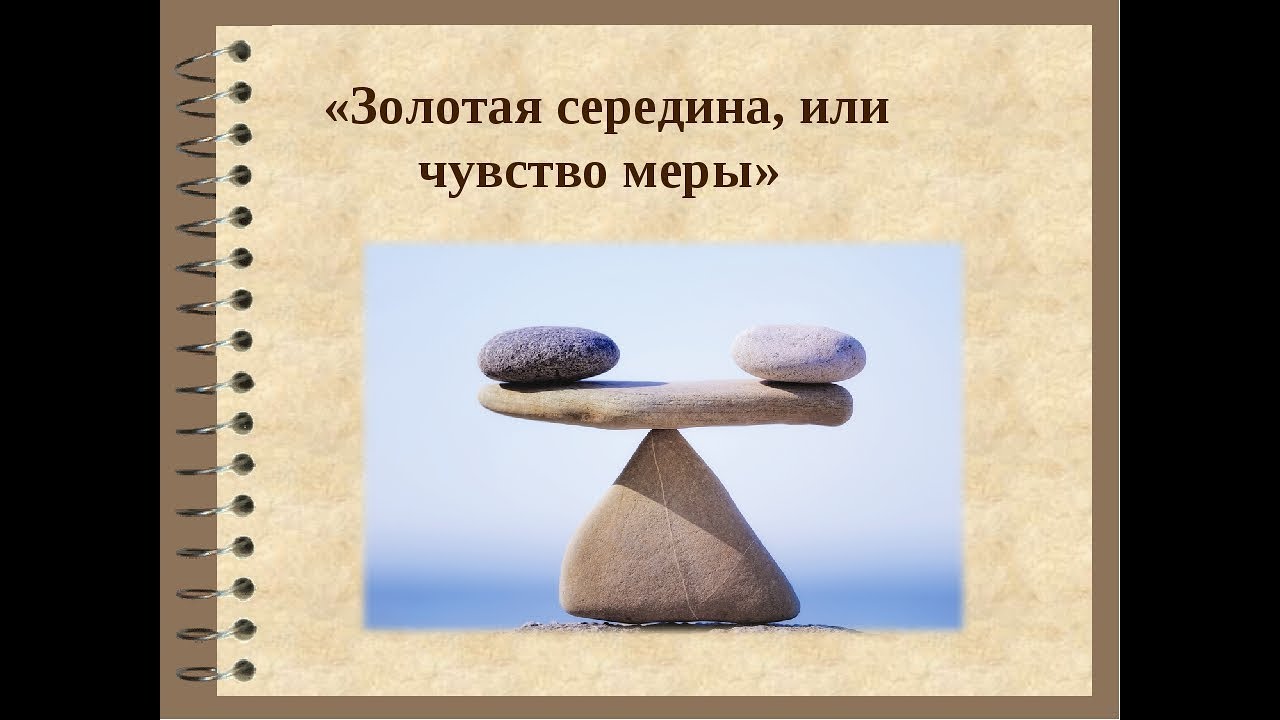 «Золотая середина, или чувство меры»